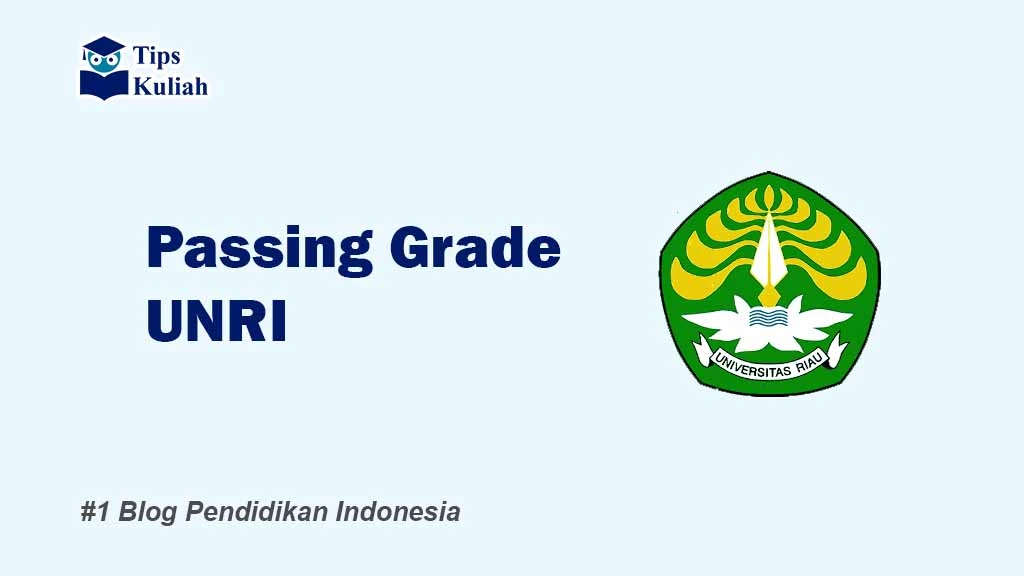 Tips Kuliah

Passing Grade UNRI

UNIVERSITAS RIAU

#1 Blog Pendidikan Indonesia